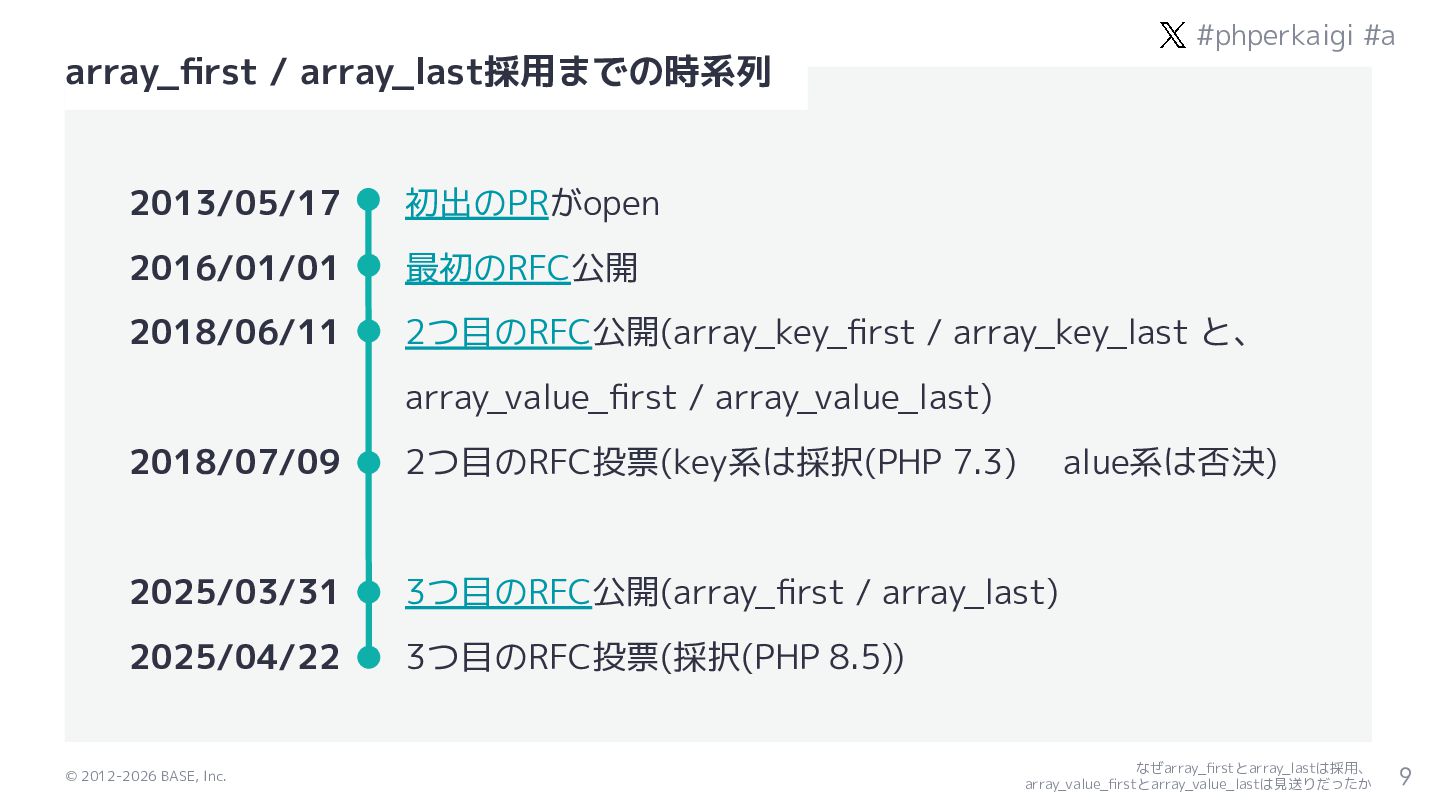 #phperkaigi #a

array_first / array_last採用までの時系列

2013/05/17 初出のPRがopen

2016/01/01 最初のRFC公開

2018/06/11 2つ目のRFC公開(array_key_first / array_key_last と、array_value_first / array_value_last)

2018/07/09 2つ目のRFC投票(key系は採択(PHP 7.3) alue系は否決)

2025/03/31 3つ目のRFC公開(array_first / array_last)

2025/04/22 3つ目のRFC投票(採択(PHP 8.5))

© 2012-2026 BASE, Inc.

なぜarray_firstとarray_lastは採用、array_value_firstとarray_value_lastは見送りだったか

9